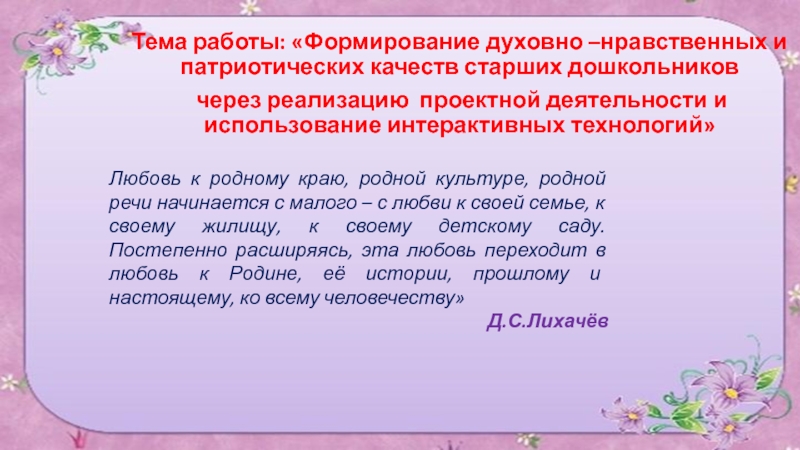 Тема работы: «Формирование духовно –нравственных и патриотических качеств старших дошкольников

через реализацию проектной деятельности и использование интерактивных технологий»

Любовь к родному краю, родной культуре, родной речи начинается с малого – с любви к своей семье, к своему жилищу, к своему детскому саду. Постепенно расширяясь, эта любовь переходит в любовь к Родине, её истории, прошлому и настоящему, ко всему человечеству»

Д.С.Лихачёв